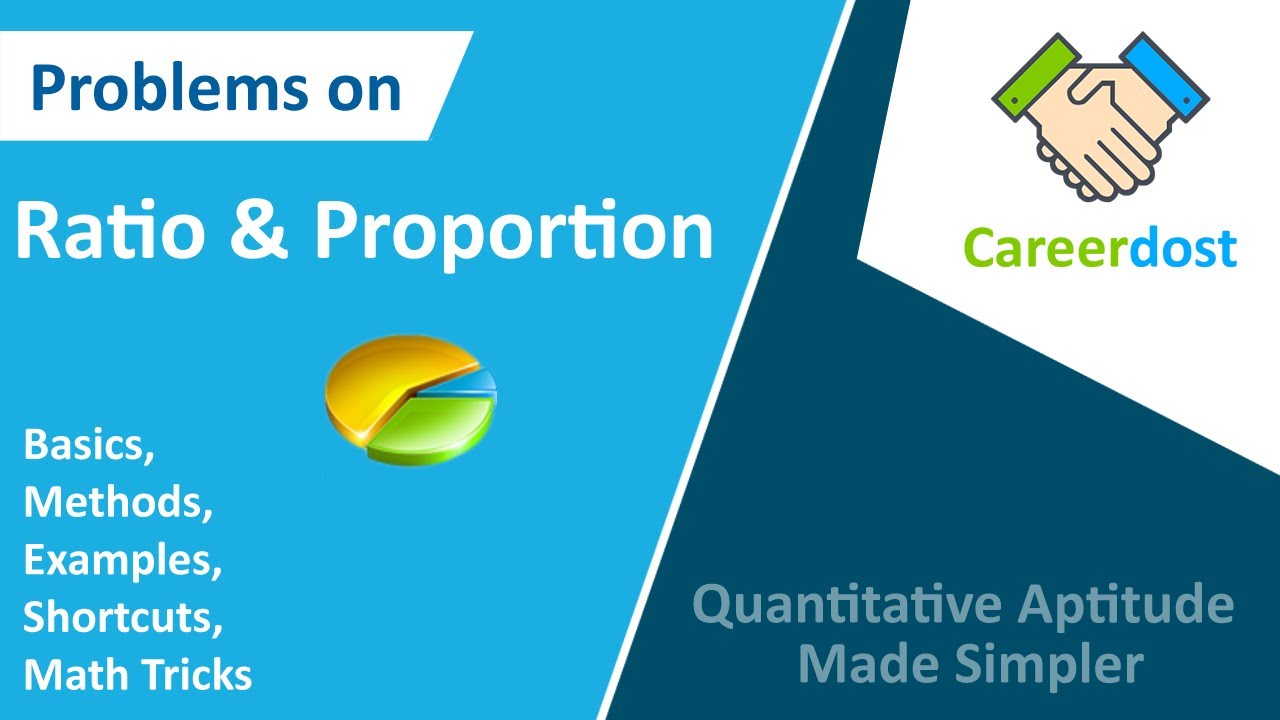 Problems on

Ratio & Proportion

Basics,
Methods,
Examples,
Shortcuts,
Math Tricks

Careerdost

Quantitative Aptitude
Made Simpler